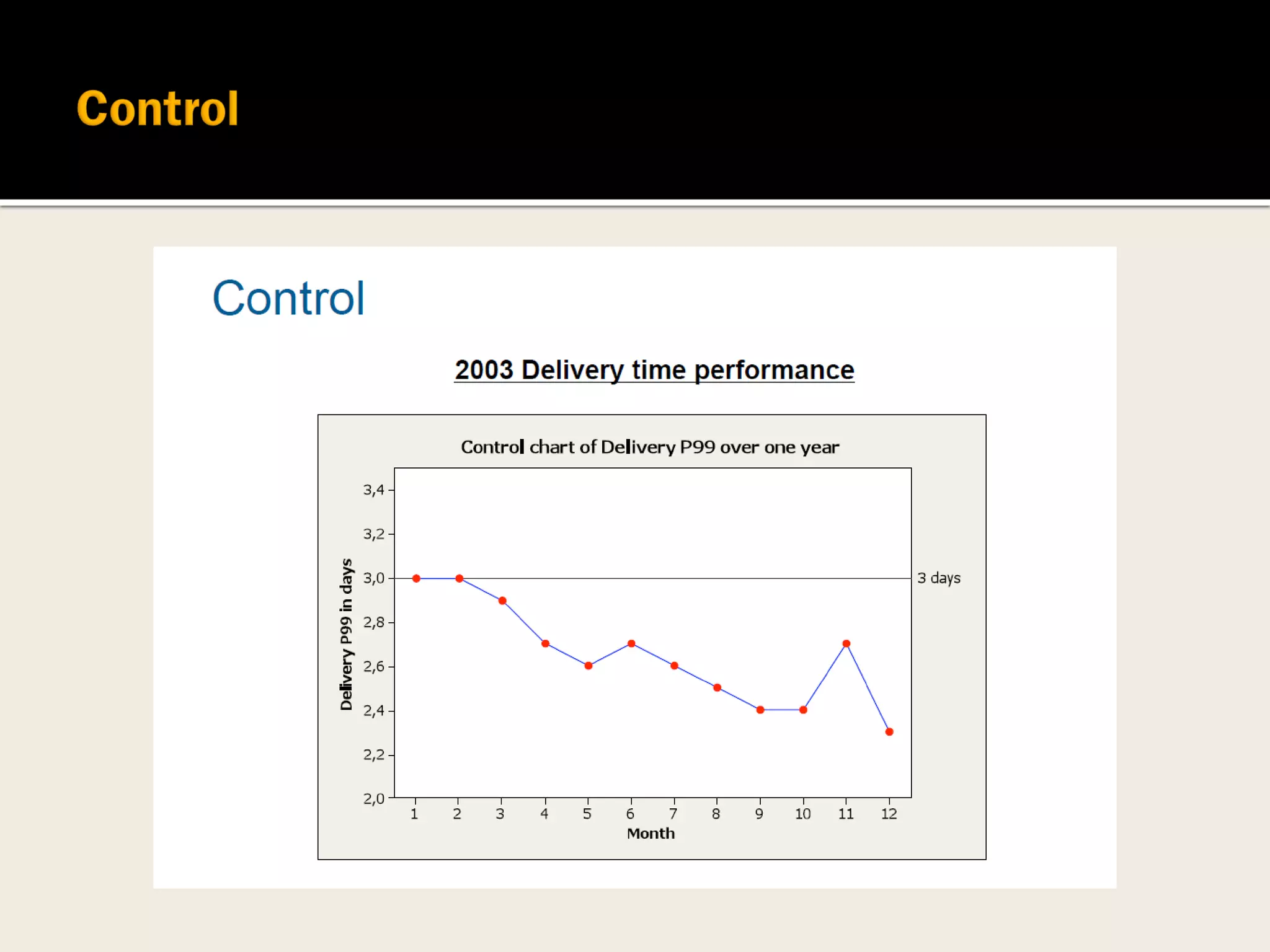 Control

Control

2003 Delivery time performance

Control chart of Delivery P99 over one year

Delivery P99 in days

3,4
3,2
3,0
2,8
2,6
2,4
2,2
2,0

3 days

1 2 3 4 5 6 7 8 9 10 11 12

Month